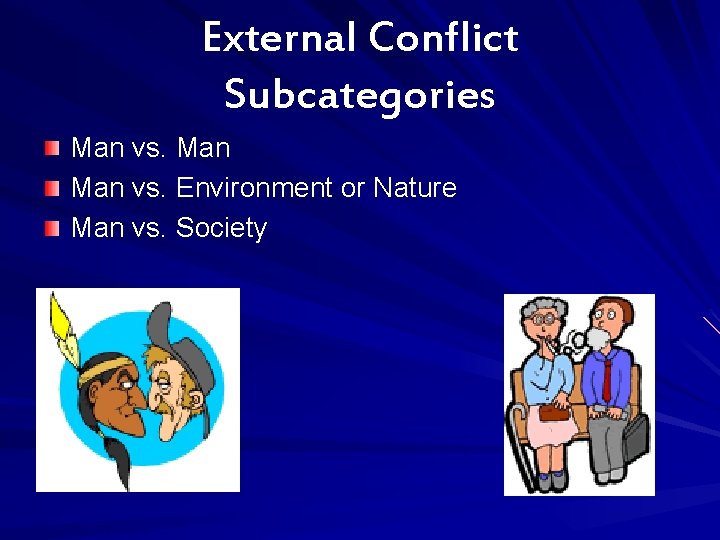 External Conflict Subcategories

Man vs. Man
Man vs. Environment or Nature
Man vs. Society